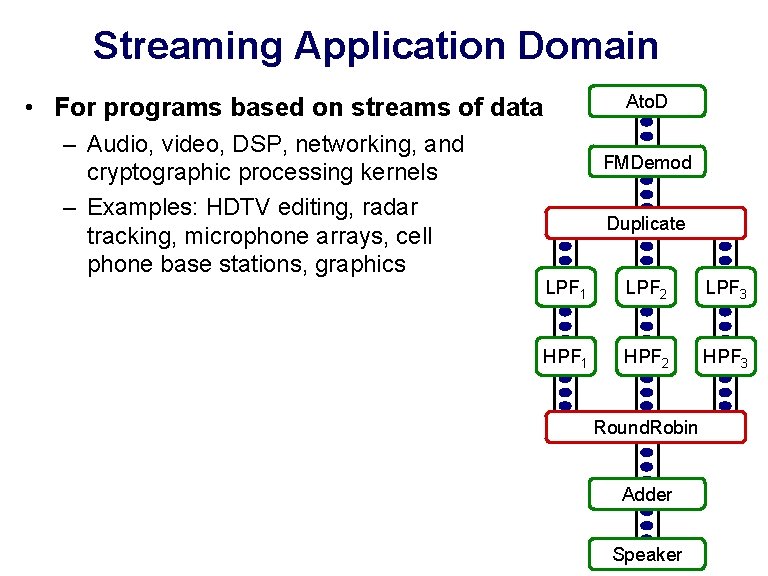 Streaming Application Domain

• For programs based on streams of data

– Audio, video, DSP, networking, and cryptographic processing kernels

– Examples: HDTV editing, radar tracking, microphone arrays, cell phone base stations, graphics

AtoD

FMDemod

Duplicate

$LPF_1$

$LPF_2$

$LPF_3$

$HPF_1$

$HPF_2$

$HPF_3$

RoundRobin

Adder

Speaker